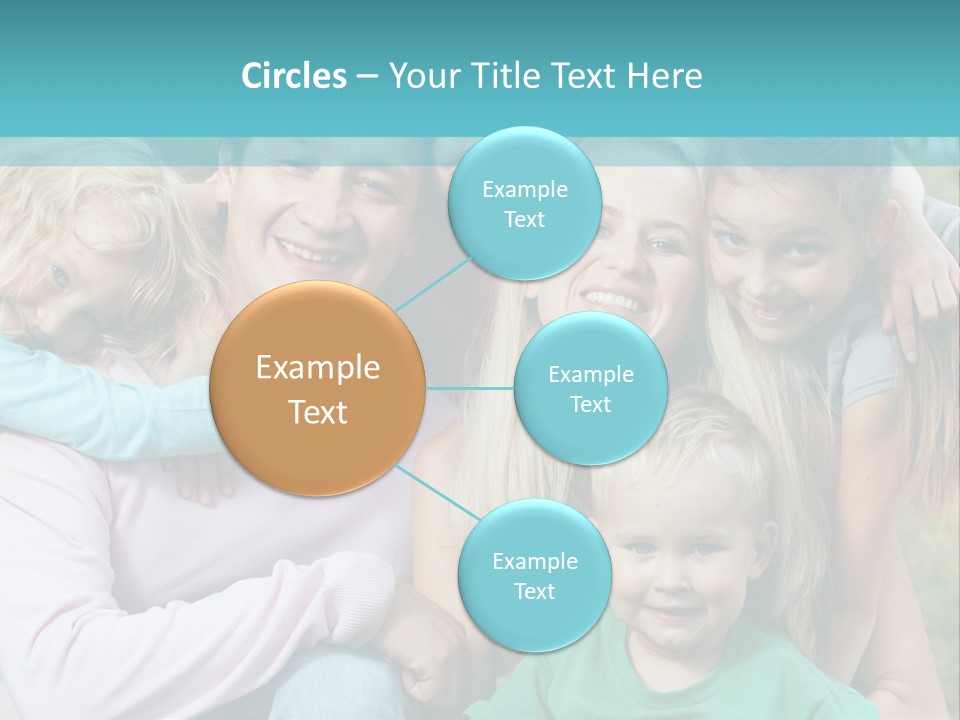 Circles – Your Title Text Here

Example Text

Example Text

Example Text

Example Text